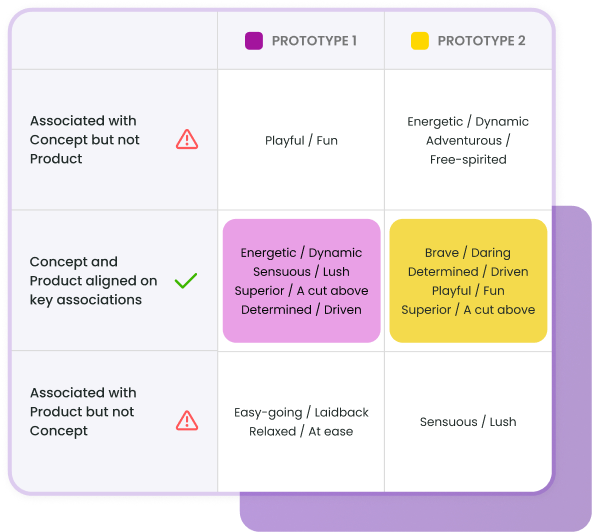 | | PROTOTYPE 1 | PROTOTYPE 2 |
|---|---|---|
| Associated with Concept but not Product | Playful / Fun | Energetic / Dynamic Adventurous / Free-spirited |
| Concept and Product aligned on key associations | Energetic / Dynamic Sensuous / Lush Superior / A cut above Determined / Driven | Brave / Daring Determined / Driven Playful / Fun Superior / A cut above |
| Associated with Product but not Concept | Easy-going / Laidback Relaxed / At ease | Sensuous / Lush |